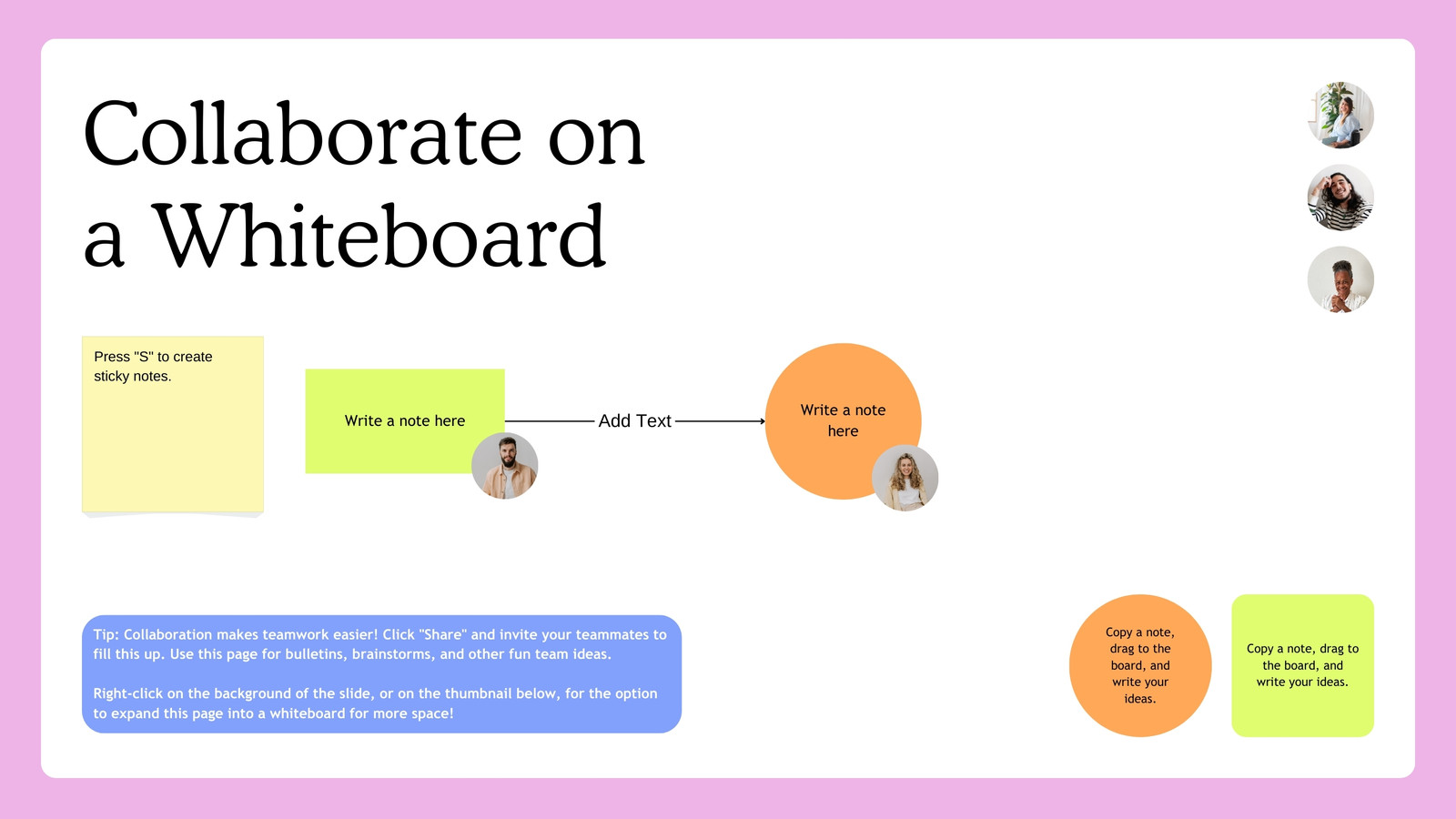 Collaborate on a Whiteboard

Press "S" to create sticky notes.

Write a note here

Add Text

Write a note here

Tip: Collaboration makes teamwork easier! Click "Share" and invite your teammates to fill this up. Use this page for bulletins, brainstorms, and other fun team ideas.

Right-click on the background of the slide, or on the thumbnail below, for the option to expand this page into a whiteboard for more space!

Copy a note, drag to the board, and write your ideas.

Copy a note, drag to the board, and write your ideas.